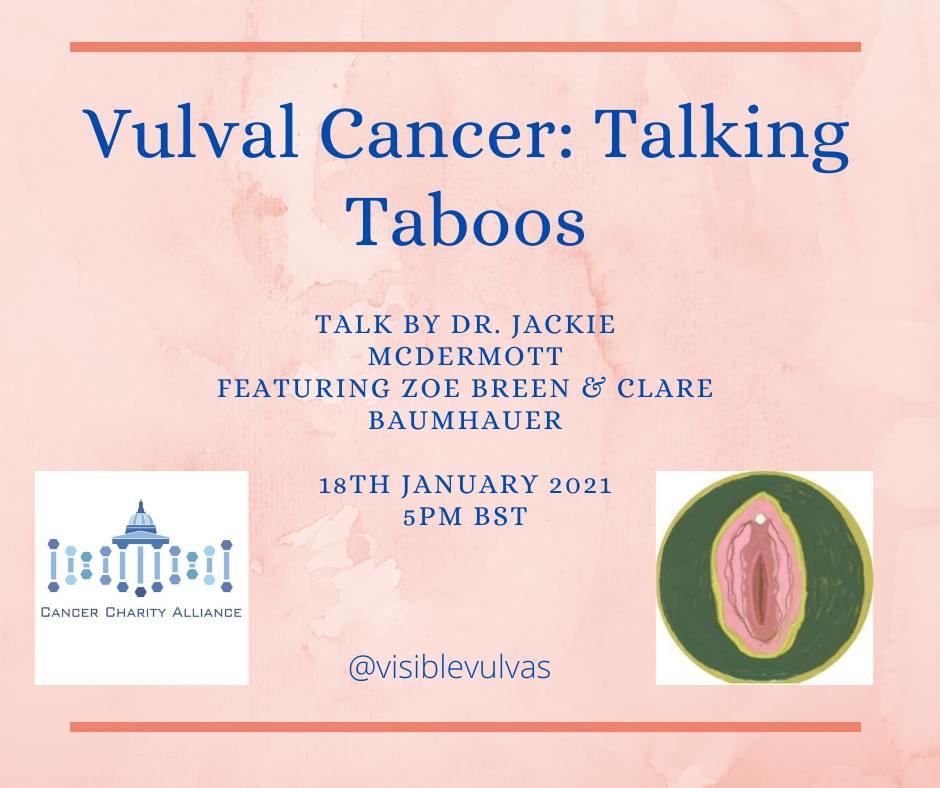 Vulval Cancer: Talking Taboos

TALK BY DR. JACKIE MCDERMOTT
FEATURING ZOE BREEN & CLARE BAUMHAUER

18TH JANUARY 2021
5PM BST

CANCER CHARITY ALLIANCE

@visiblevulvas